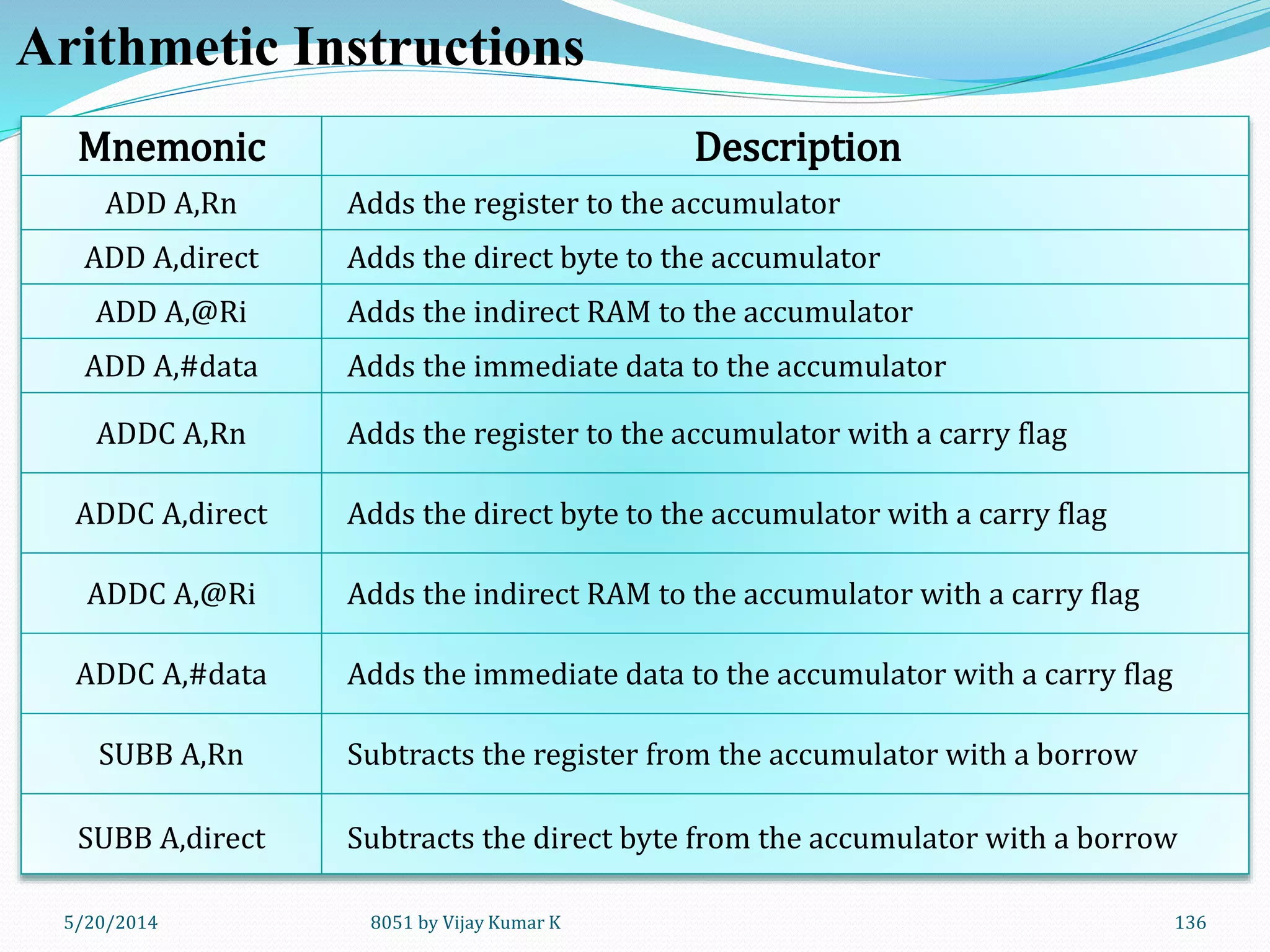 Arithmetic Instructions

| Mnemonic | Description |
|---|---|
| ADD A,Rn | Adds the register to the accumulator |
| ADD A,direct | Adds the direct byte to the accumulator |
| ADD A,@Ri | Adds the indirect RAM to the accumulator |
| ADD A,#data | Adds the immediate data to the accumulator |
| ADDC A,Rn | Adds the register to the accumulator with a carry flag |
| ADDC A,direct | Adds the direct byte to the accumulator with a carry flag |
| ADDC A,@Ri | Adds the indirect RAM to the accumulator with a carry flag |
| ADDC A,#data | Adds the immediate data to the accumulator with a carry flag |
| SUBB A,Rn | Subtracts the register from the accumulator with a borrow |
| SUBB A,direct | Subtracts the direct byte from the accumulator with a borrow |

5/20/2014

8051 by Vijay Kumar K

136